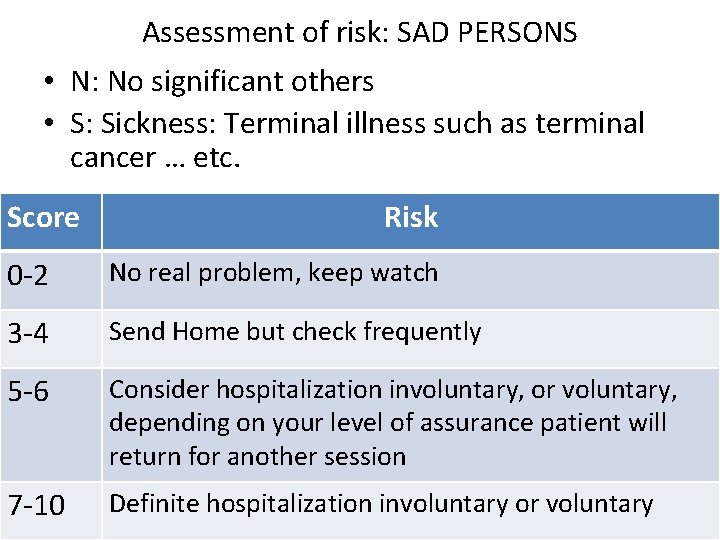 Assessment of risk: SAD PERSONS

• N: No significant others
• S: Sickness: Terminal illness such as terminal cancer … etc.

| Score | Risk |
|---|---|
| 0-2 | No real problem, keep watch |
| 3-4 | Send Home but check frequently |
| 5-6 | Consider hospitalization involuntary, or voluntary, depending on your level of assurance patient will return for another session |
| 7-10 | Definite hospitalization involuntary or voluntary |